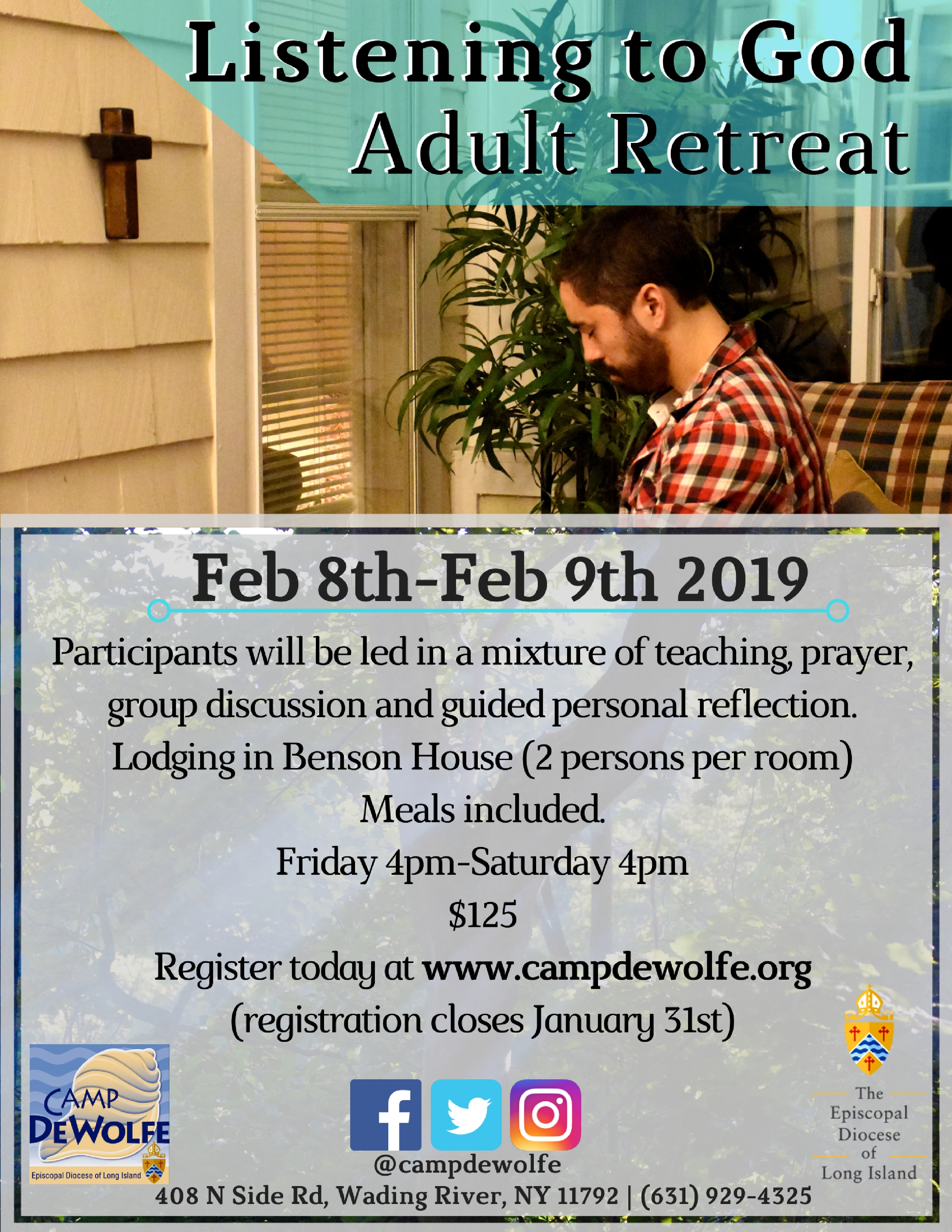 Listening to God
Adult Retreat

Feb 8th-Feb 9th 2019

Participants will be led in a mixture of teaching, prayer, group discussion and guided personal reflection.
Lodging in Benson House (2 persons per room)
Meals included.
Friday 4pm-Saturday 4pm
$125
Register today at www.campdewolfe.org
(registration closes January 31st)

CAMP DEWOLFE
Episcopal Diocese of Long Island

@campdewolfe

The Episcopal Diocese of Long Island

408 N Side Rd, Wading River, NY 11792 | (631) 929-4325